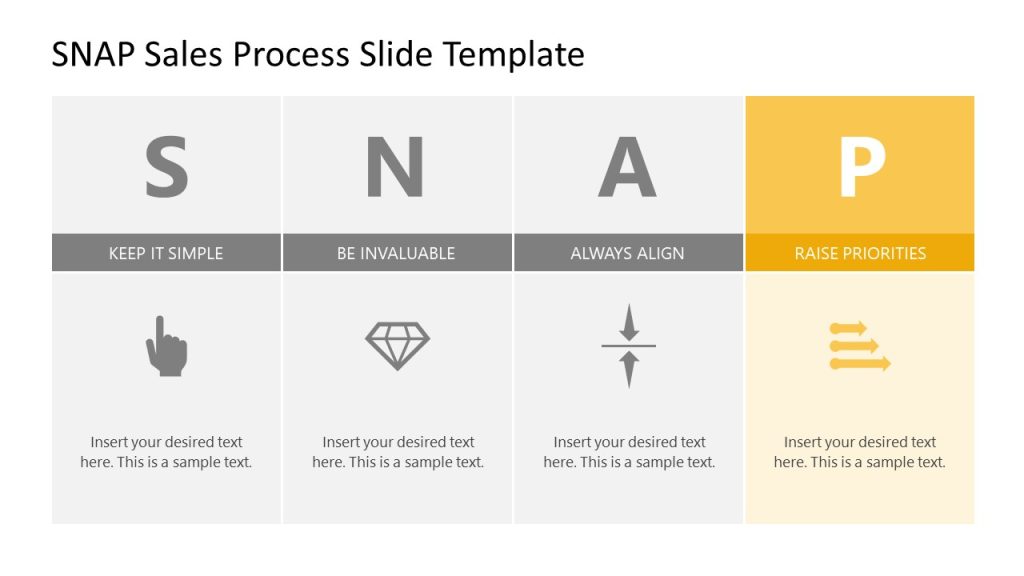 SNAP Sales Process Slide Template

S

KEEP IT SIMPLE

Insert your desired text here. This is a sample text.

N

BE INVALUABLE

Insert your desired text here. This is a sample text.

A

ALWAYS ALIGN

Insert your desired text here. This is a sample text.

P

RAISE PRIORITIES

Insert your desired text here. This is a sample text.